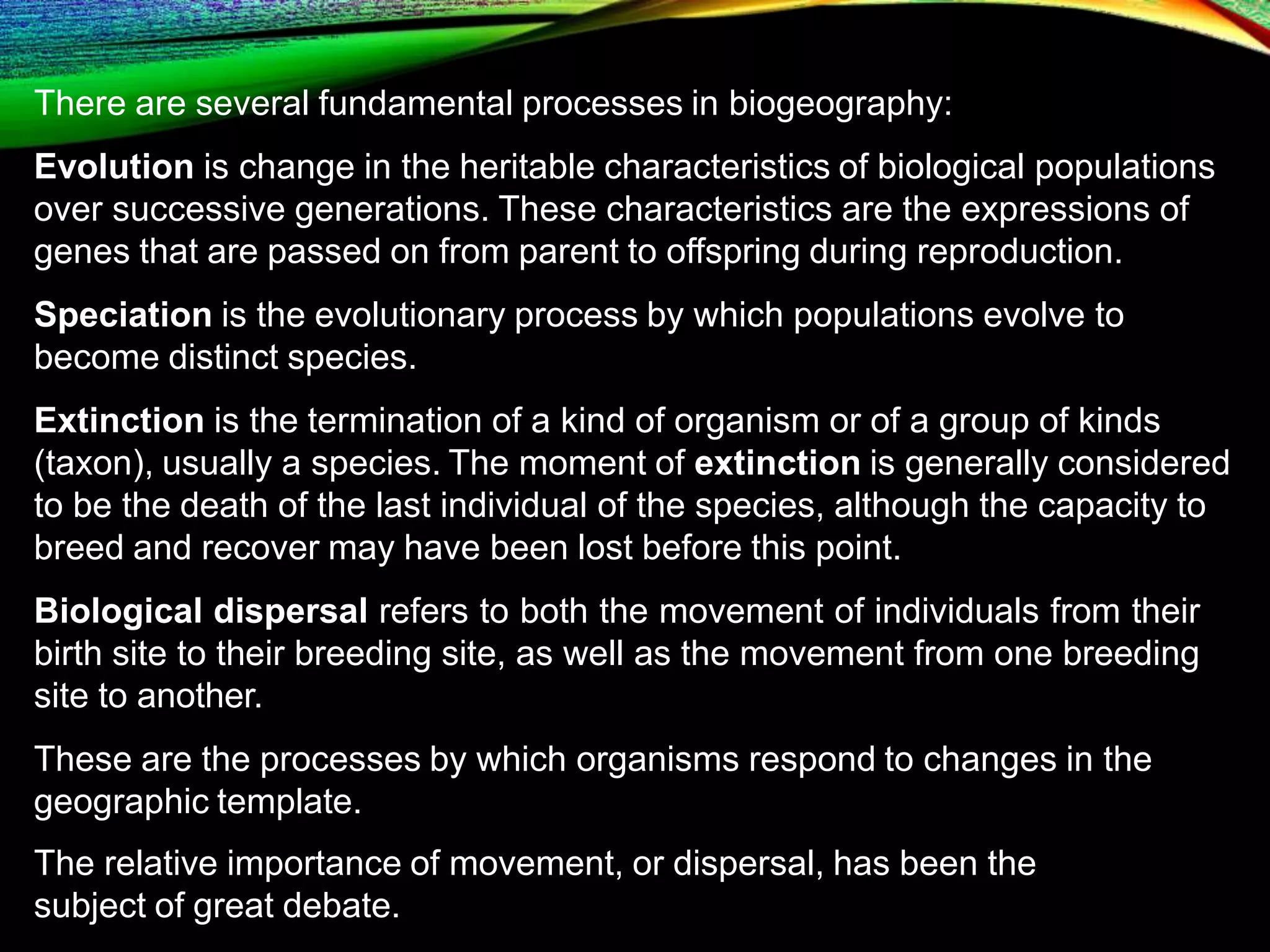 There are several fundamental processes in biogeography:

Evolution is change in the heritable characteristics of biological populations over successive generations. These characteristics are the expressions of genes that are passed on from parent to offspring during reproduction.

Speciation is the evolutionary process by which populations evolve to become distinct species.

Extinction is the termination of a kind of organism or of a group of kinds (taxon), usually a species. The moment of extinction is generally considered to be the death of the last individual of the species, although the capacity to breed and recover may have been lost before this point.

Biological dispersal refers to both the movement of individuals from their birth site to their breeding site, as well as the movement from one breeding site to another.

These are the processes by which organisms respond to changes in the geographic template.

The relative importance of movement, or dispersal, has been the subject of great debate.